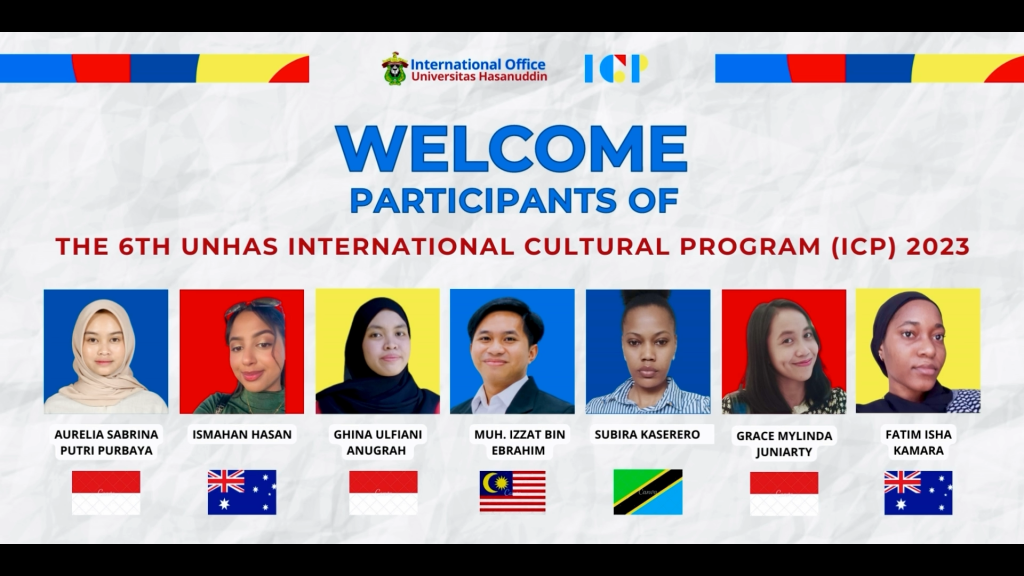 International Office
Universitas Hasanuddin

ICP

WELCOME
PARTICIPANTS OF

THE 6TH UNHAS INTERNATIONAL CULTURAL PROGRAM (ICP) 2023

AURELIA SABRINA PUTRI PURBAYA

ISMAHAN HASAN

GHINA ULFIANI ANUGRAH

MUH. IZZAT BIN EBRAHIM

SUBIRA KASERERO

GRACE MYLINDA JUNIARTY

FATIM ISHA KAMARA